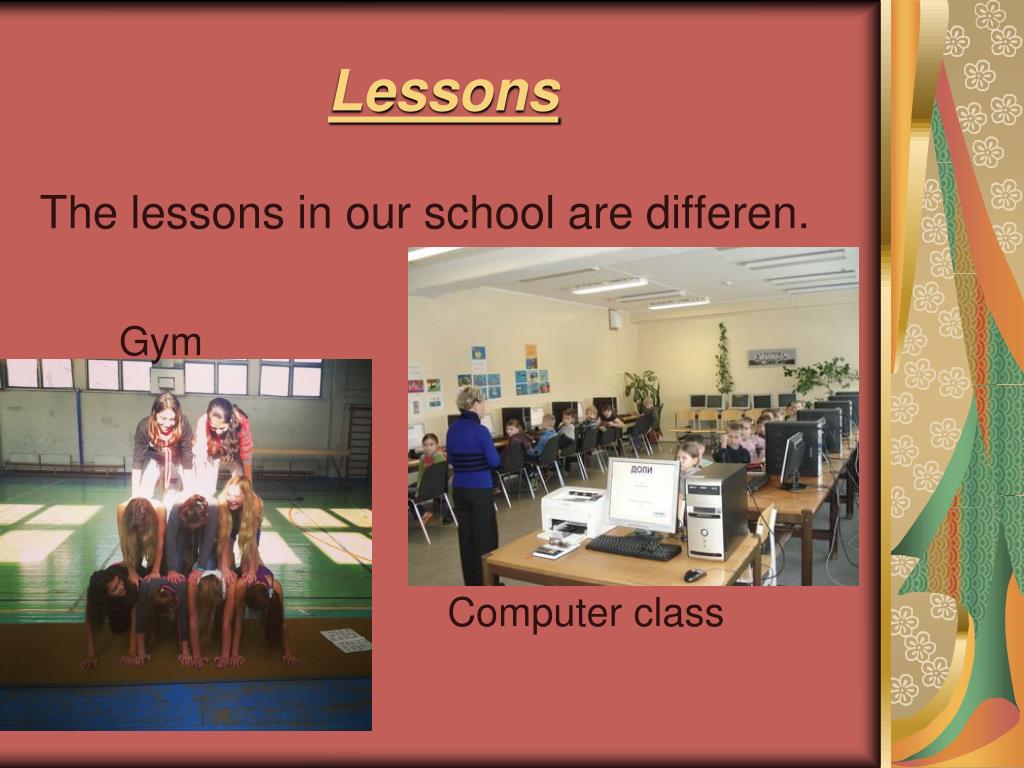 Lessons

The lessons in our school are differen.

Gym

ДОЛИ

Computer class